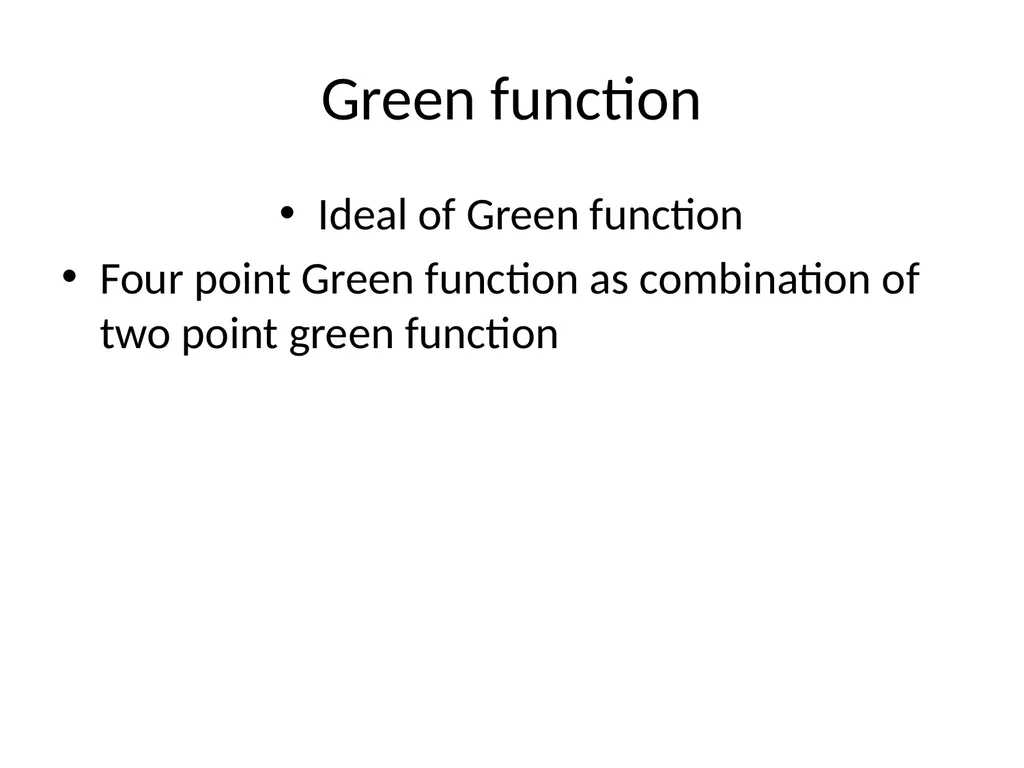 Green function

• Ideal of Green function

• Four point Green function as combination of two point green function